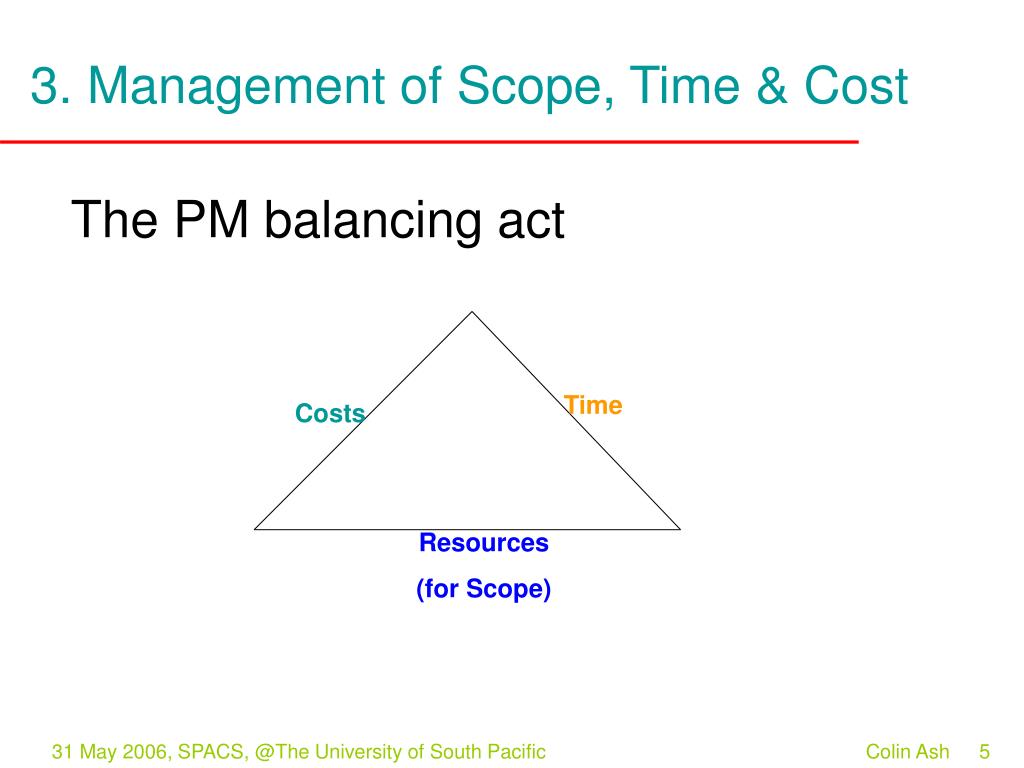 3. Management of Scope, Time & Cost

The PM balancing act

Costs

Time

Resources

(for Scope)

31 May 2006, SPACS, @The University of South Pacific

Colin Ash 5